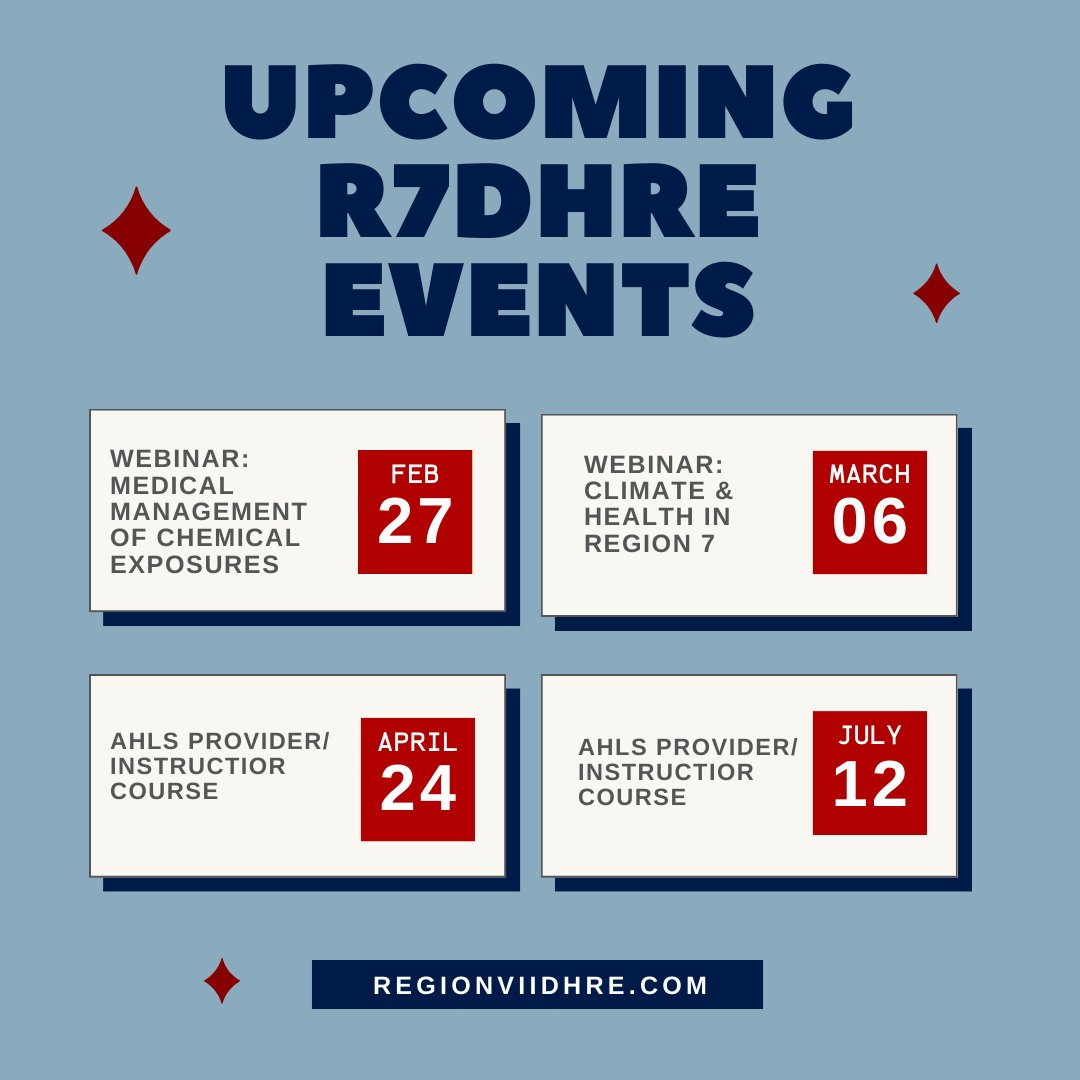 UPCOMING R7DHRE EVENTS

WEBINAR: MEDICAL MANAGEMENT OF CHEMICAL EXPOSURES

FEB
27

WEBINAR: CLIMATE & HEALTH IN REGION 7

MARCH
06

AHLS PROVIDER/ INSTRUCTIOR COURSE

APRIL
24

AHLS PROVIDER/ INSTRUCTIOR COURSE

JULY
12

REGIONVIIDHRE.COM